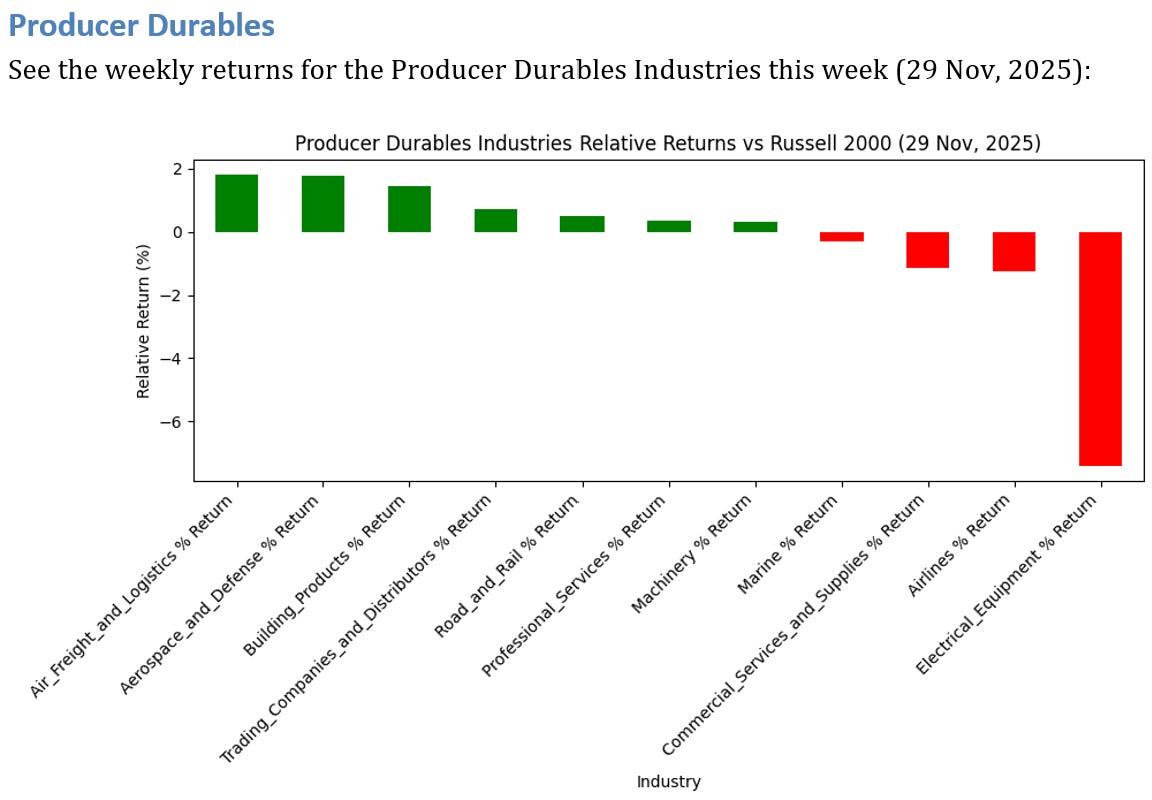 Producer Durables

See the weekly returns for the Producer Durables Industries this week (29 Nov, 2025):

Producer Durables Industries Relative Returns vs Russell 2000 (29 Nov, 2025)

Relative Return (%)

2
0
−2
−4
−6

Air_Freight_and_Logistics % Return
Aerospace_and_Defense % Return
Building_Products % Return
Trading_Companies_and_Distributors % Return
Road_and_Rail % Return
Professional_Services % Return
Machinery % Return
Marine % Return
Commercial_Services_and_Supplies % Return
Airlines % Return
Electrical_Equipment % Return

Industry